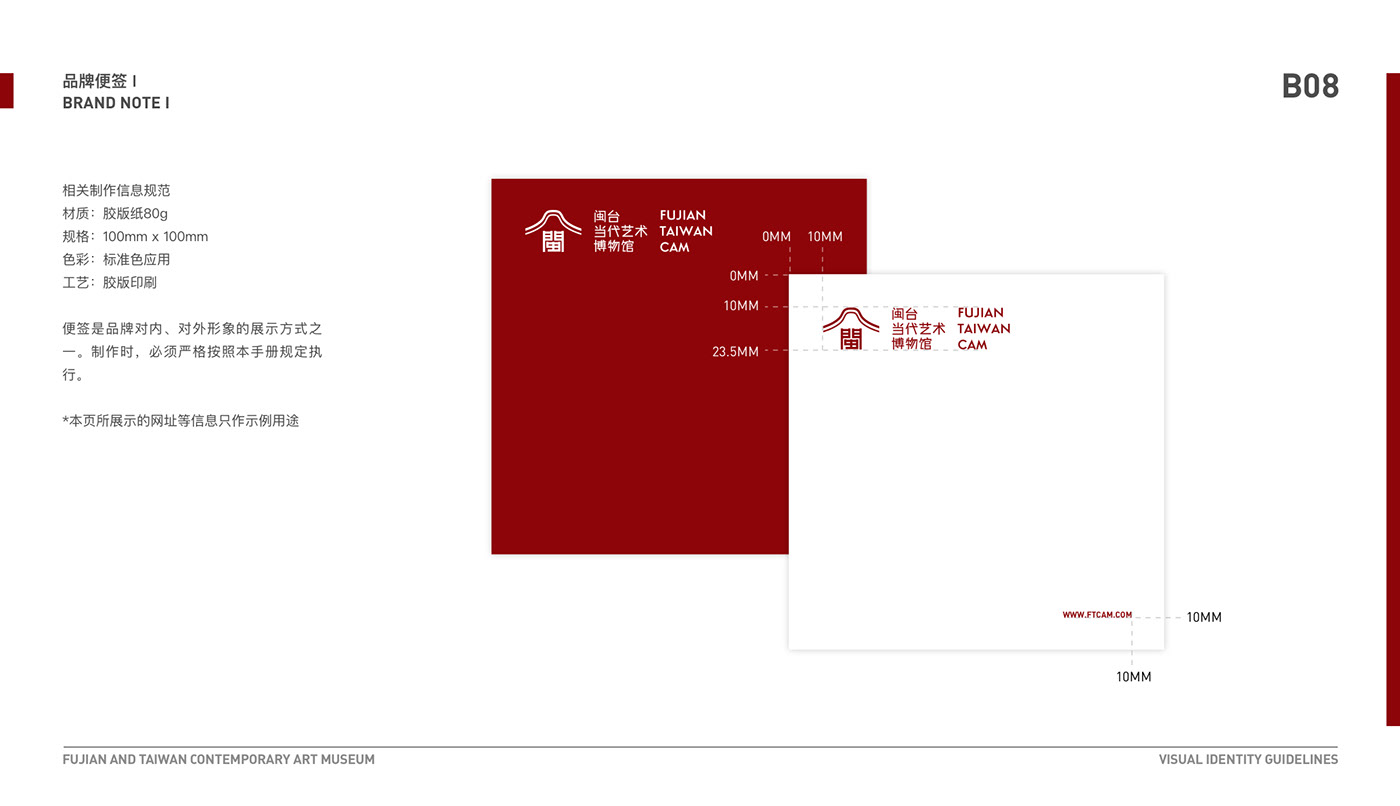 品牌便签 I
BRAND NOTE I

B08

相关制作信息规范
材质：胶版纸80g
规格：100mm x 100mm
色彩：标准色应用
工艺：胶版印刷

便签是品牌对内、对外形象的展示方式之一。制作时，必须严格按照本手册规定执行。

*本页所展示的网址等信息只作示例用途

闽台
当代艺术
博物馆
FUJIAN
TAIWAN
CAM

0MM 10MM
0MM
10MM
23.5MM

闽台
当代艺术
博物馆
FUJIAN
TAIWAN
CAM

WWW.FTCAM.COM
10MM
10MM

FUJIAN AND TAIWAN CONTEMPORARY ART MUSEUM
VISUAL IDENTITY GUIDELINES